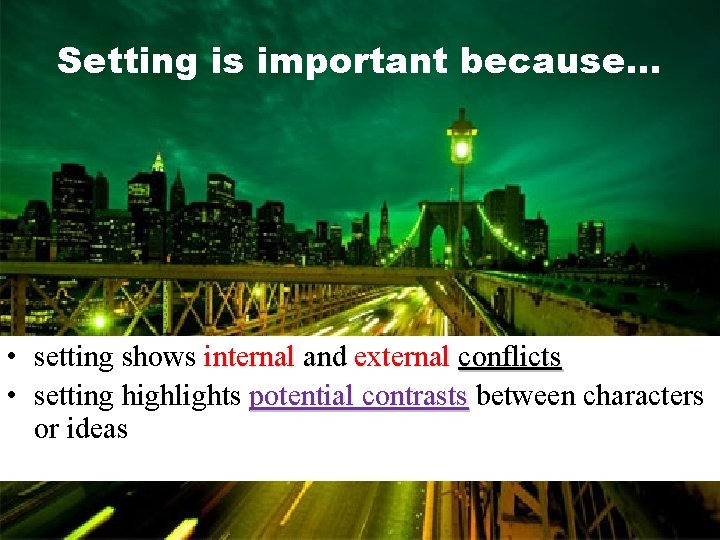 Setting is important because…

• setting shows internal and external conflicts
• setting highlights potential contrasts between characters or ideas